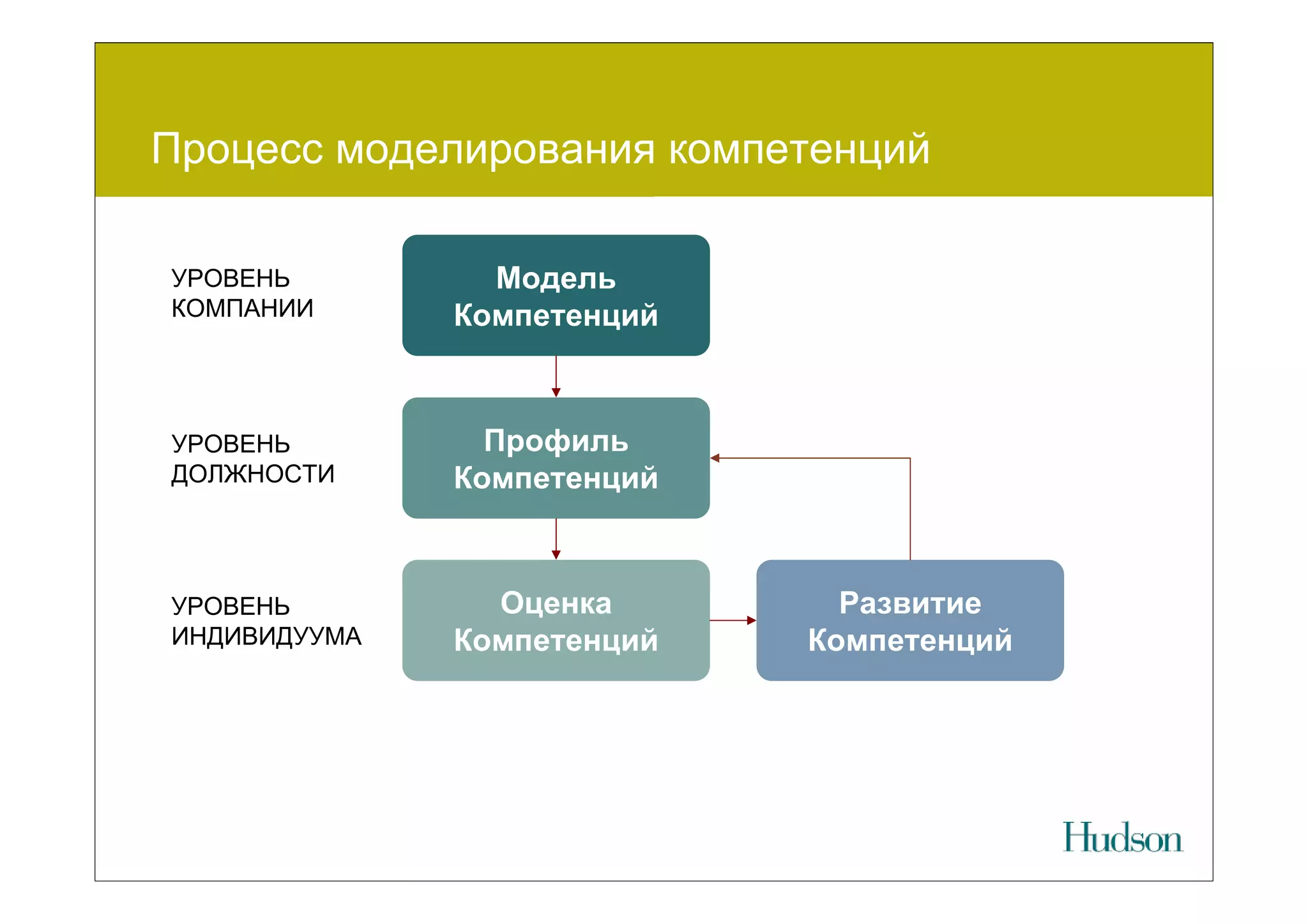 Процесс моделирования компетенций

УРОВЕНЬ КОМПАНИИ

Модель Компетенций

УРОВЕНЬ ДОЛЖНОСТИ

Профиль Компетенций

УРОВЕНЬ ИНДИВИДУУМА

Оценка Компетенций

Развитие Компетенций

Hudson